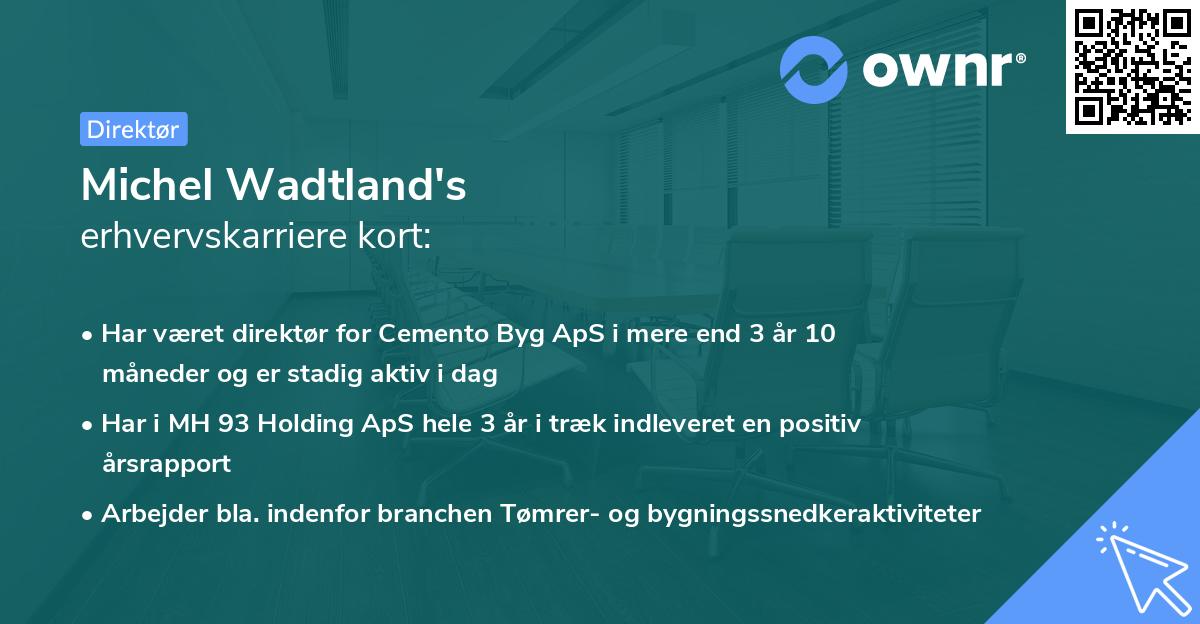 ownr®

Direktør

Michel Wadtland's
erhvervskarriere kort:

• Har været direktør for Cemento Byg ApS i mere end 3 år 10 måneder og er stadig aktiv i dag

• Har i MH 93 Holding ApS hele 3 år i træk indleveret en positiv årsrapport

• Arbejder bla. indenfor branchen Tømrer- og bygningssnedkeraktiviteter